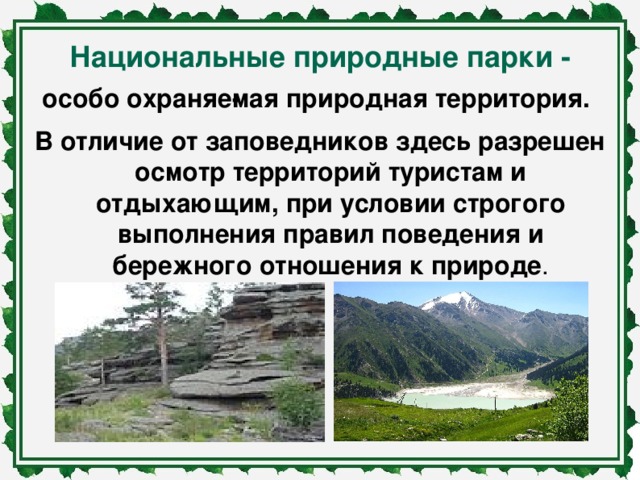 Национальные природные парки -

особо охраняемая природная территория.

В отличие от заповедников здесь разрешен осмотр территорий туристам и отдыхающим, при условии строгого выполнения правил поведения и бережного отношения к природе.